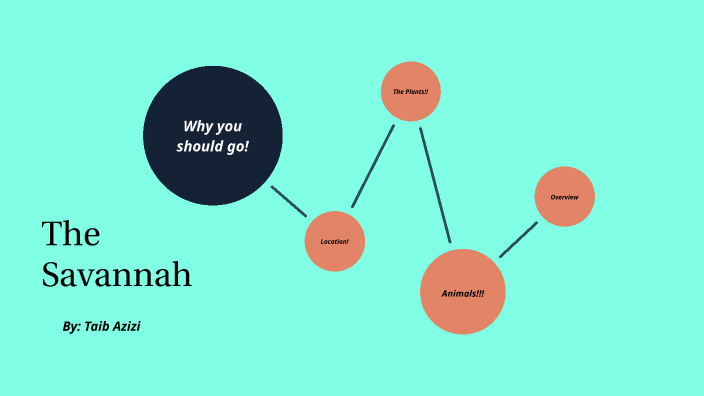 The Savannah

By: Taib Azizi

Why you should go!

Location!

The Plants!!

Animals!!!

Overview